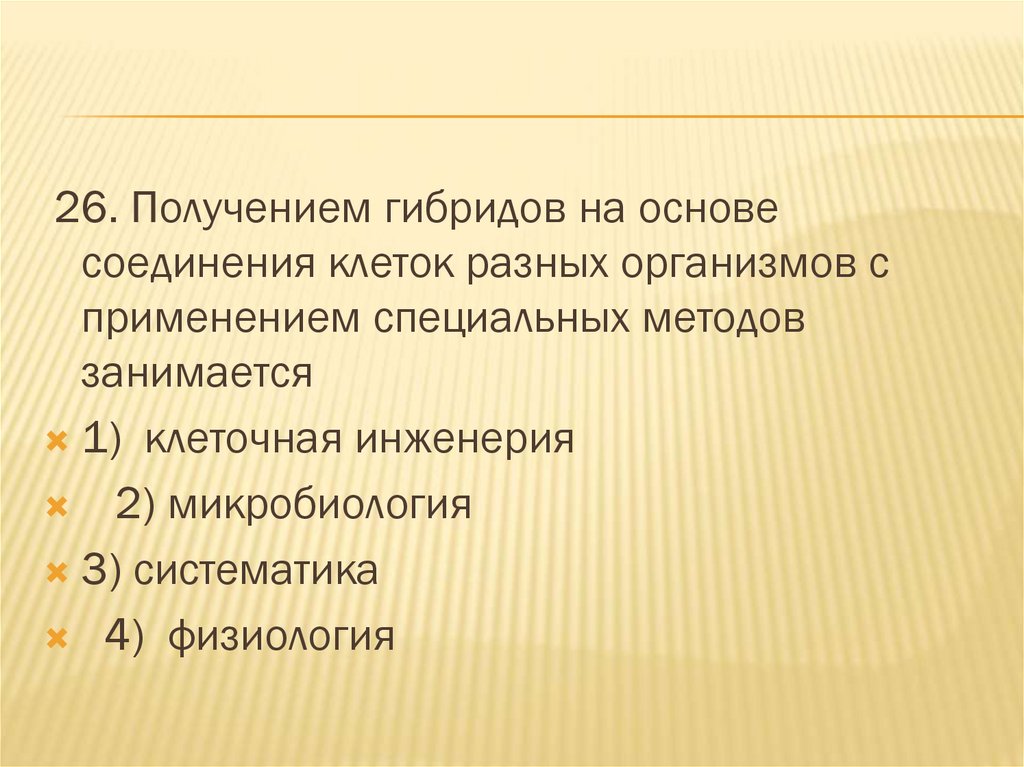 26. Получением гибридов на основе соединения клеток разных организмов с применением специальных методов занимается

1) клеточная инженерия

2) микробиология

3) систематика

4) физиология